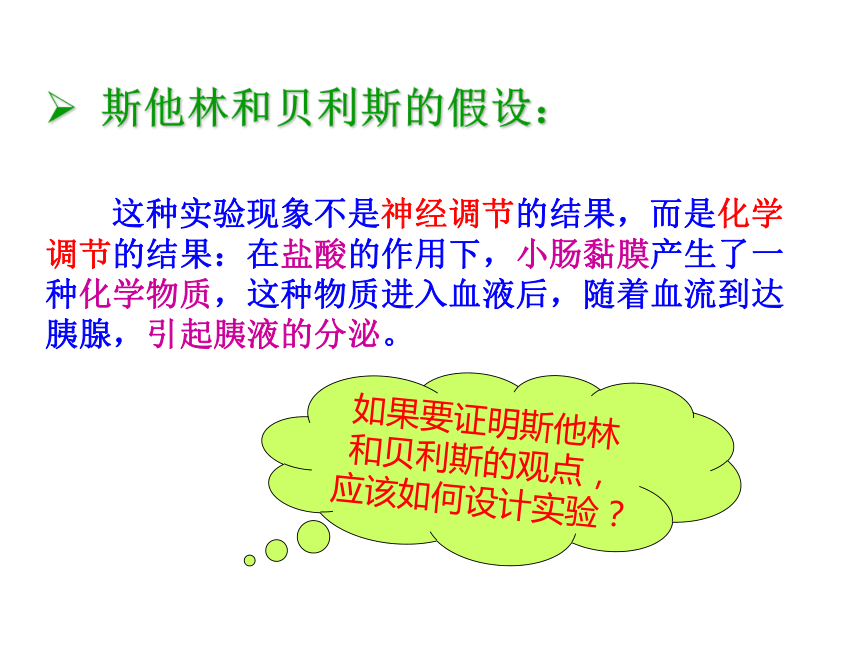 ➢ 斯他林和贝利斯的假设：

这种实验现象不是神经调节的结果，而是化学调节的结果：在盐酸的作用下，小肠黏膜产生了一种化学物质，这种物质进入血液后，随着血流到达胰腺，引起胰液的分泌。

如果要证明斯他林和贝利斯的观点，应该如何设计实验？